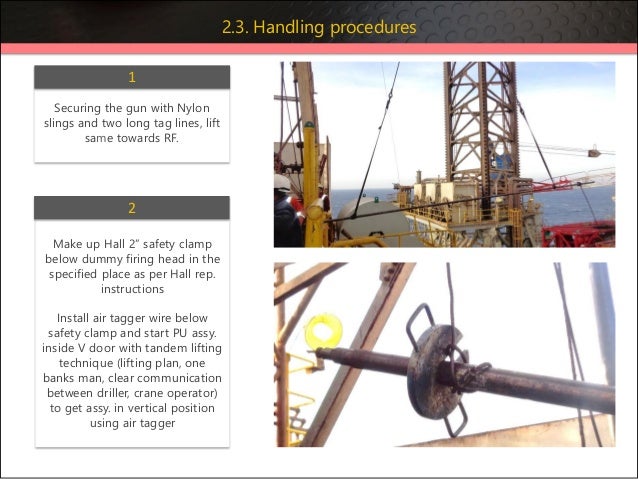 2.3. Handling procedures

1

Securing the gun with Nylon slings and two long tag lines, lift same towards RF.

2

Make up Hall 2" safety clamp below dummy firing head in the specified place as per Hall rep. instructions

Install air tagger wire below safety clamp and start PU assy. inside V door with tandem lifting technique (lifting plan, one banks man, clear communication between driller, crane operator) to get assy. in vertical position using air tagger